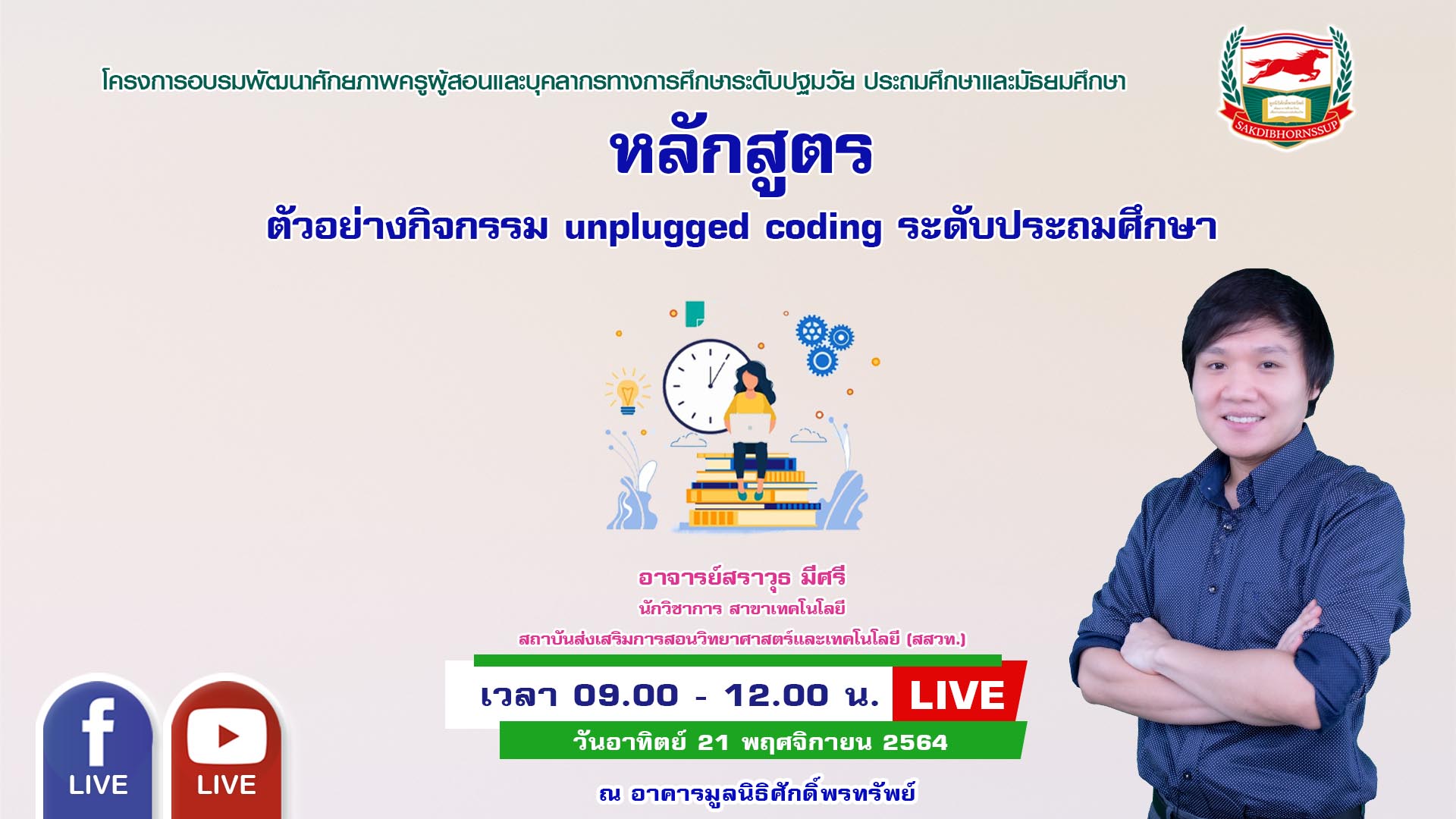 โครงการอบรมพัฒนาศักยภาพครูผู้สอนและบุคลากรทางการศึกษาระดับปฐมวัย ประถมศึกษาและมัธยมศึกษา

SAKDIBHORNSSUP

หลักสูตร

ตัวอย่างกิจกรรม unplugged coding ระดับประถมศึกษา

อาจารย์สราวุธ มีศรี

นักวิชาการ สาขาเทคโนโลยี

สถาบันส่งเสริมการสอนวิทยาศาสตร์และเทคโนโลยี (สสวท.)

เวลา 09.00 - 12.00 น. LIVE

วันอาทิตย์ 21 พฤศจิกายน 2564

ณ อาคารมูลนิธิศักดิ์พรทรัพย์

LIVE

LIVE